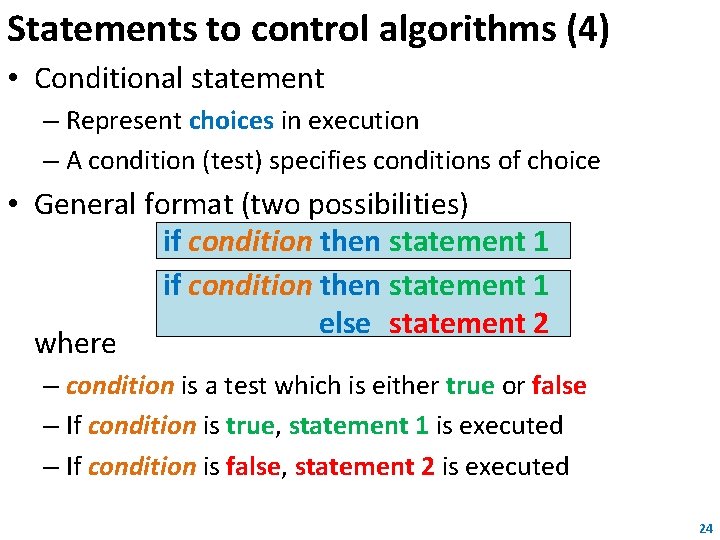 Statements to control algorithms (4)

• Conditional statement
– Represent choices in execution
– A condition (test) specifies conditions of choice

• General format (two possibilities)

if condition then statement 1

if condition then statement 1
else statement 2

where
– condition is a test which is either true or false
– If condition is true, statement 1 is executed
– If condition is false, statement 2 is executed

24